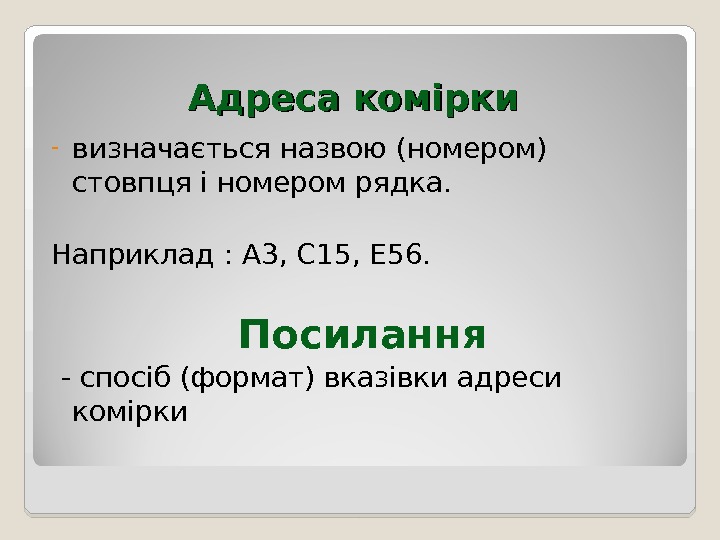 Адреса комірки

- визначається назвою (номером) стовпця і номером рядка.

Наприклад : А3, С15, Е56.

Посилання

- спосіб (формат) вказівки адреси комірки